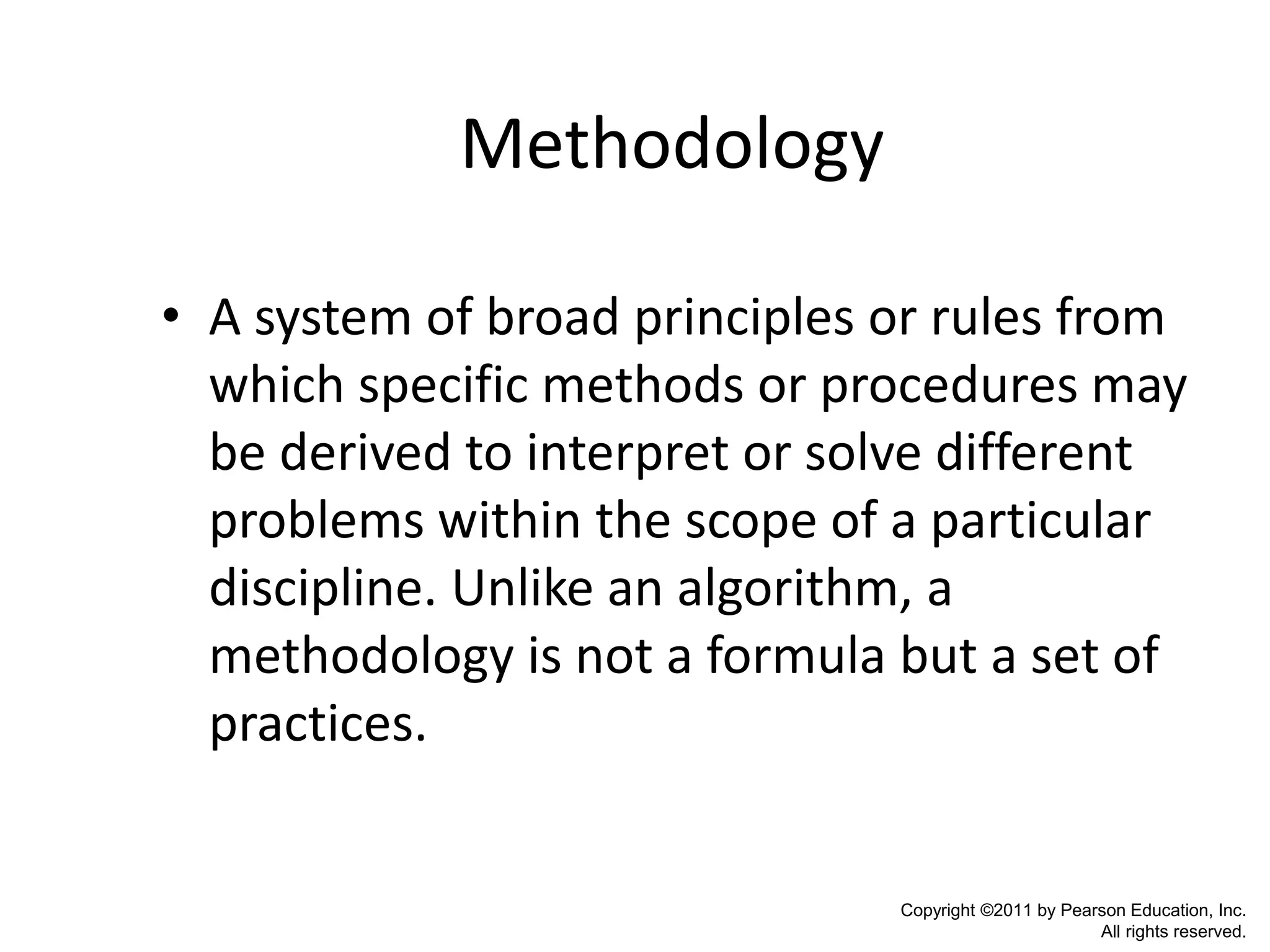 Methodology

• A system of broad principles or rules from which specific methods or procedures may be derived to interpret or solve different problems within the scope of a particular discipline. Unlike an algorithm, a methodology is not a formula but a set of practices.

Copyright ©2011 by Pearson Education, Inc.
All rights reserved.